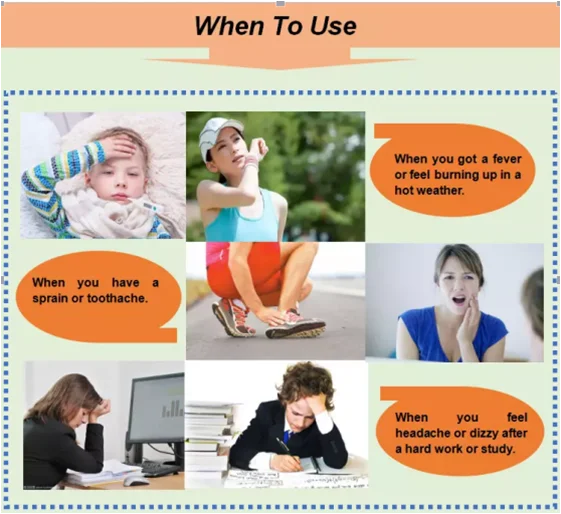 When To Use

When you got a fever or feel burning up in a hot weather.

When you have a sprain or toothache.

When you feel headache or dizzy after a hard work or study.